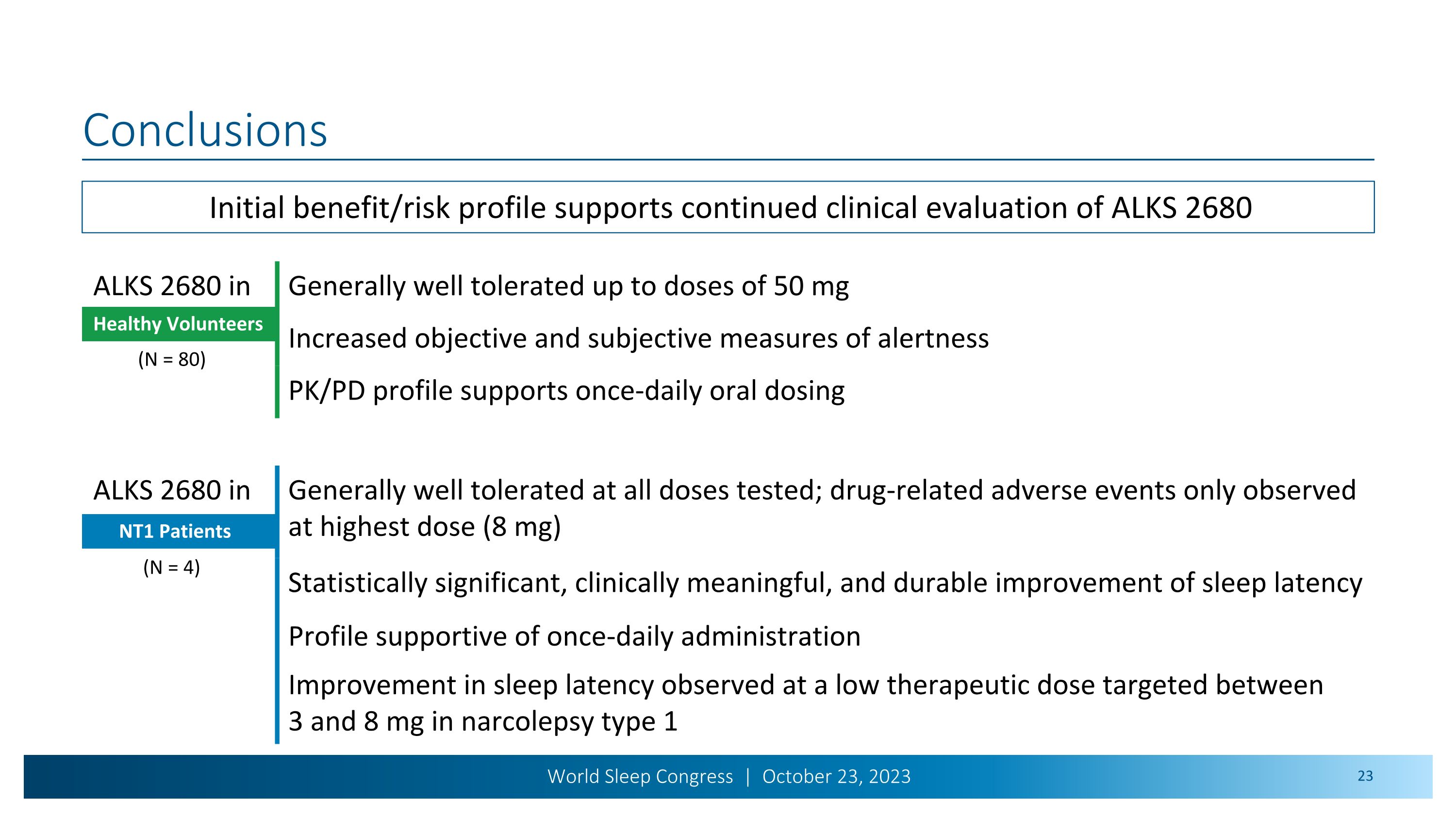 Conclusions

Initial benefit/risk profile supports continued clinical evaluation of ALKS 2680

ALKS 2680 in
Healthy Volunteers
(N = 80)

Generally well tolerated up to doses of 50 mg

Increased objective and subjective measures of alertness

PK/PD profile supports once-daily oral dosing

ALKS 2680 in
NT1 Patients
(N = 4)

Generally well tolerated at all doses tested; drug-related adverse events only observed at highest dose (8 mg)

Statistically significant, clinically meaningful, and durable improvement of sleep latency

Profile supportive of once-daily administration

Improvement in sleep latency observed at a low therapeutic dose targeted between 3 and 8 mg in narcolepsy type 1

World Sleep Congress | October 23, 2023

23